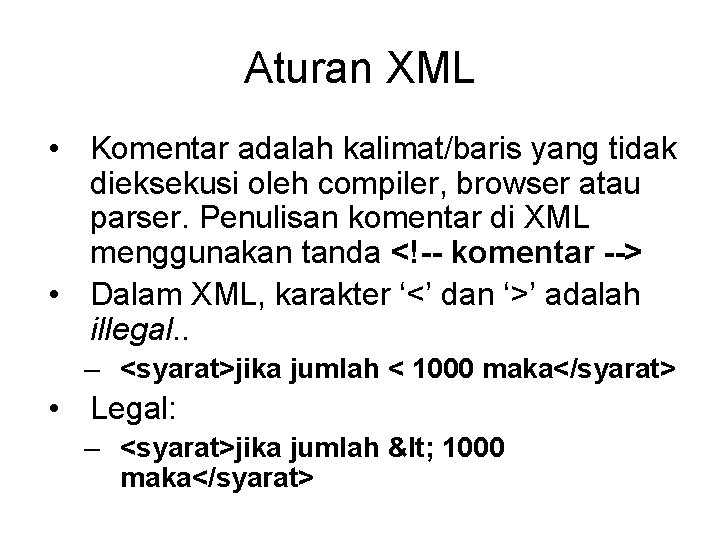 Aturan XML

• Komentar adalah kalimat/baris yang tidak dieksekusi oleh compiler, browser atau parser. Penulisan komentar di XML menggunakan tanda <!-- komentar -->
• Dalam XML, karakter ‘<’ dan ‘>’ adalah illegal..
– <syarat>jika jumlah < 1000 maka</syarat>
• Legal:
– <syarat>jika jumlah &lt; 1000 maka</syarat>